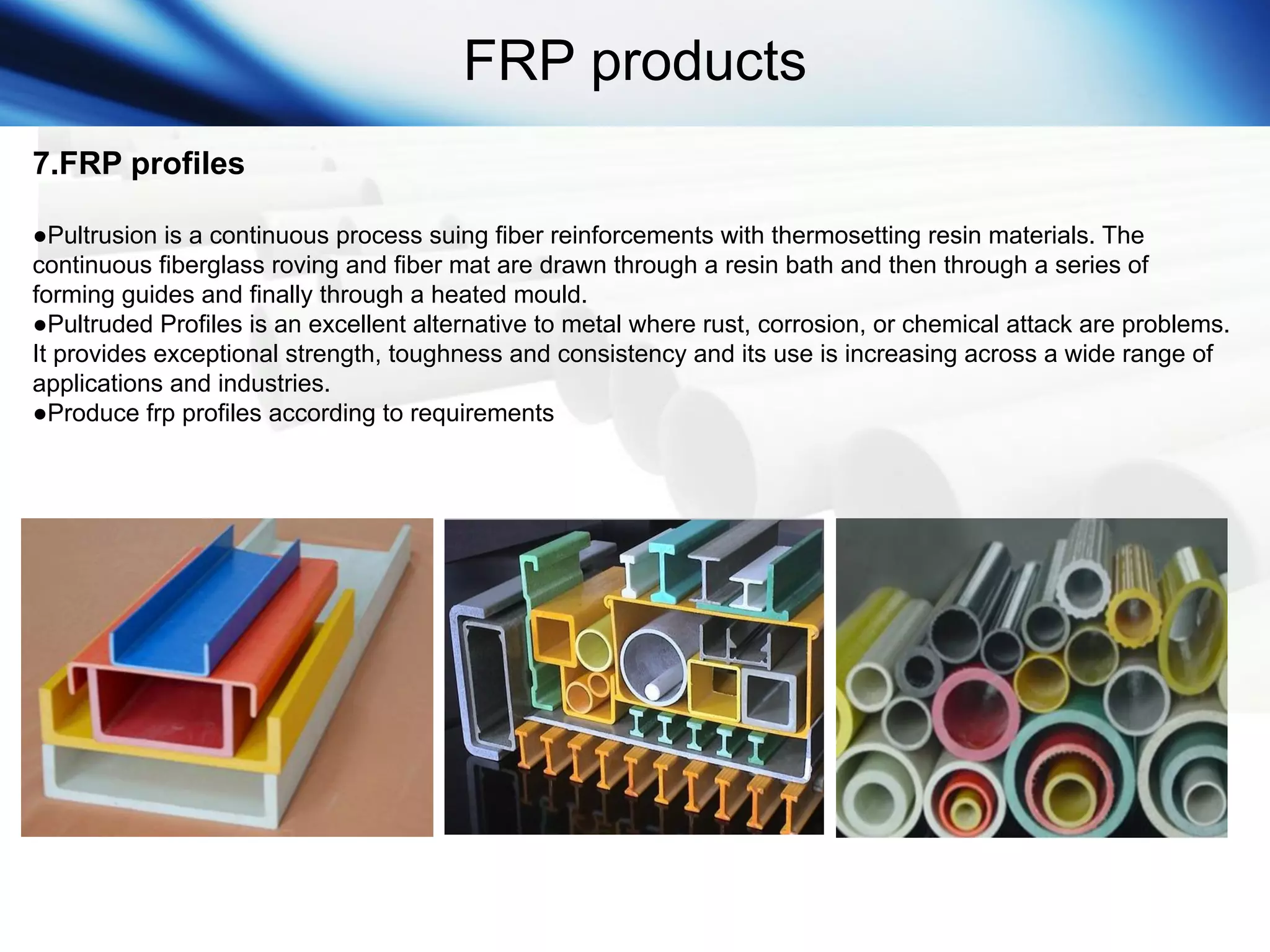 FRP products

7.FRP profiles

●Pultrusion is a continuous process suing fiber reinforcements with thermosetting resin materials. The continuous fiberglass roving and fiber mat are drawn through a resin bath and then through a series of forming guides and finally through a heated mould.
●Pultruded Profiles is an excellent alternative to metal where rust, corrosion, or chemical attack are problems. It provides exceptional strength, toughness and consistency and its use is increasing across a wide range of applications and industries.
●Produce frp profiles according to requirements